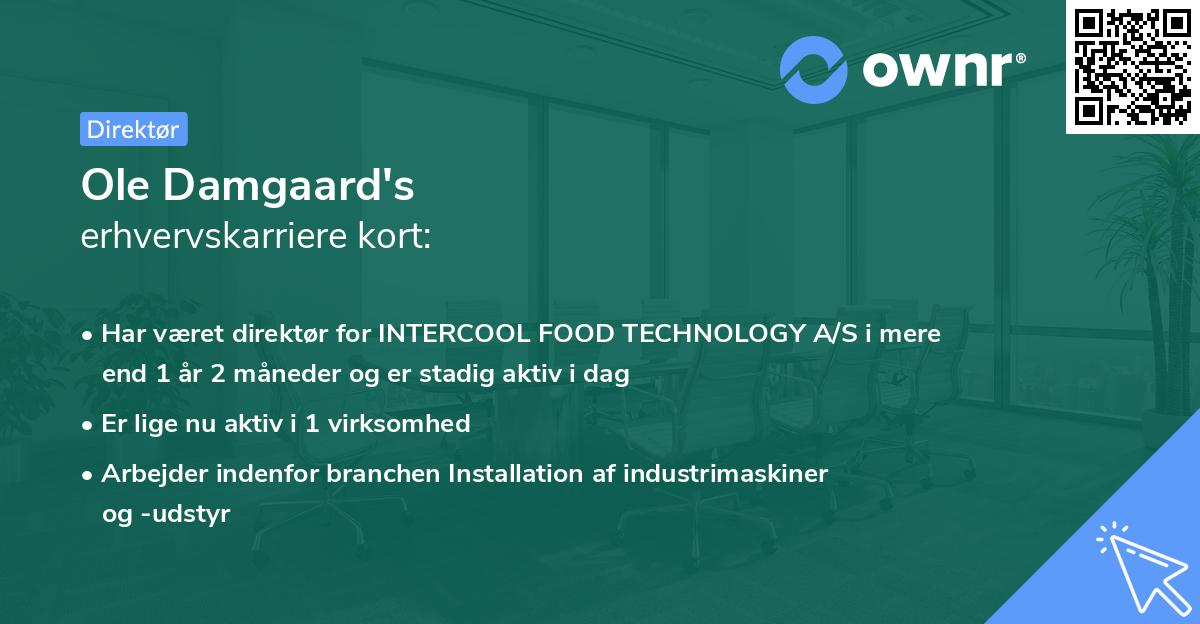 ownr®

Direktør

Ole Damgaard's
erhvervskarriere kort:

• Har været direktør for INTERCOOL FOOD TECHNOLOGY A/S i mere end 1 år 2 måneder og er stadig aktiv i dag
• Er lige nu aktiv i 1 virksomhed
• Arbejder indenfor branchen Installation af industrimaskiner og -udstyr